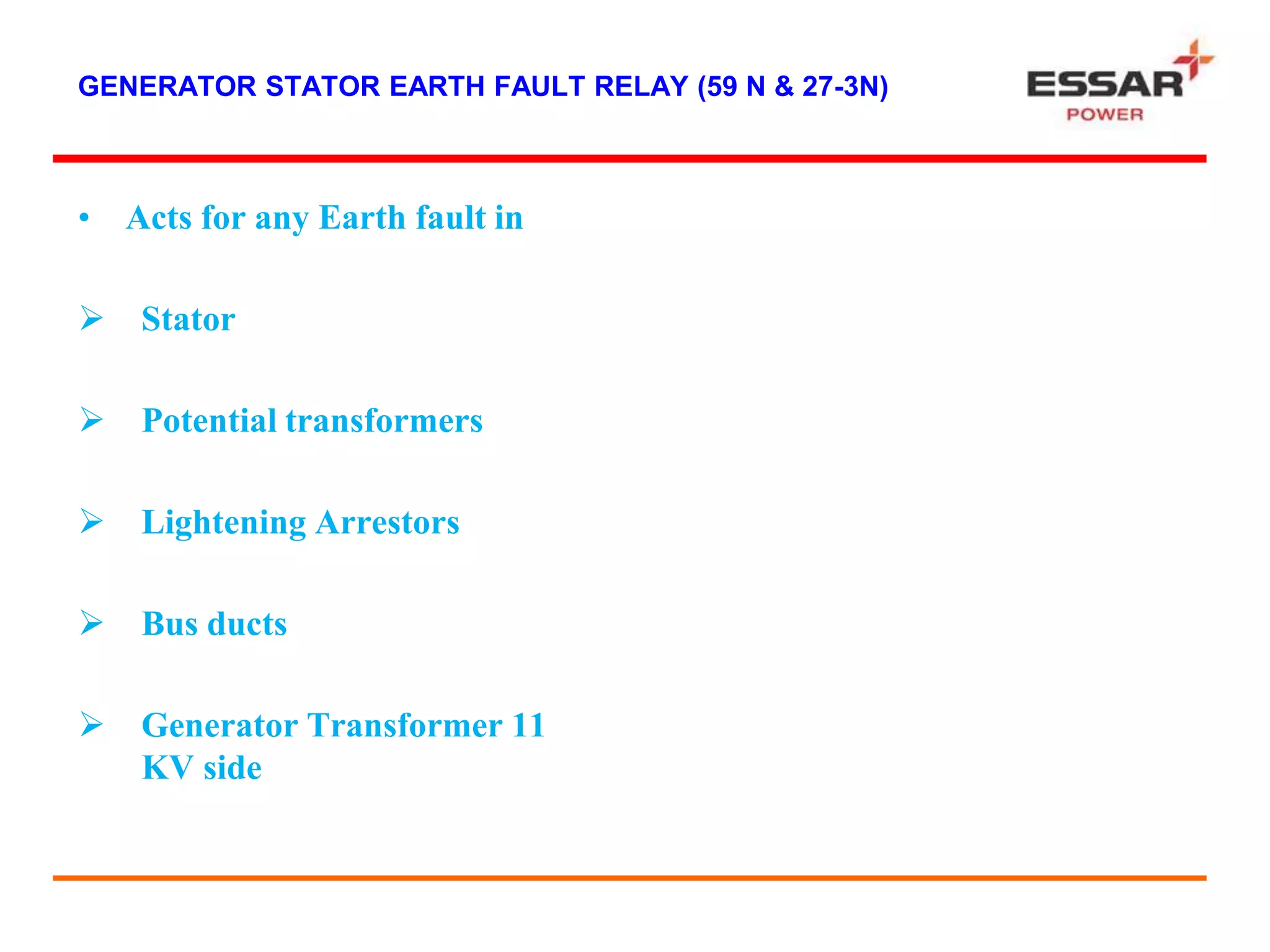 GENERATOR STATOR EARTH FAULT RELAY (59 N & 27-3N)

ESSAR
POWER

• Acts for any Earth fault in

➢ Stator

➢ Potential transformers

➢ Lightening Arrestors

➢ Bus ducts

➢ Generator Transformer 11 KV side